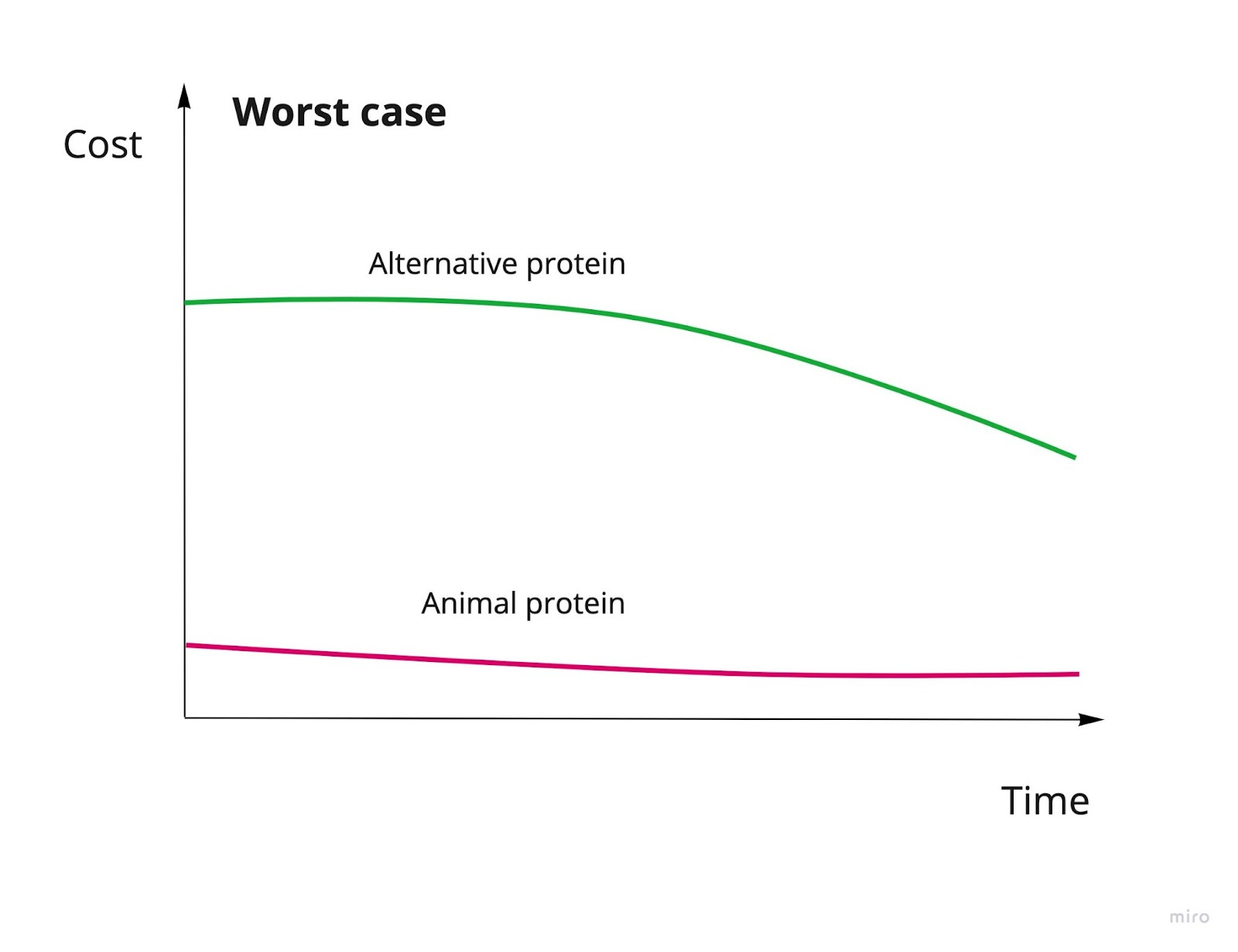 Worst case

Cost

Alternative protein

Animal protein

Time

miro